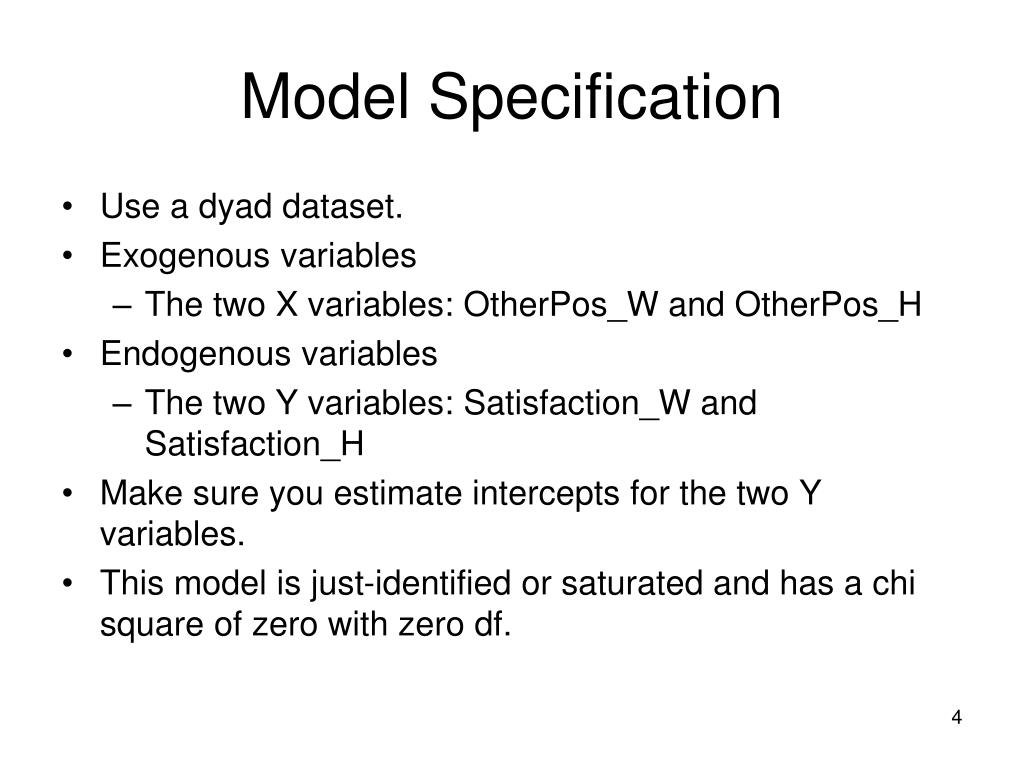 Model Specification

• Use a dyad dataset.
• Exogenous variables
  – The two X variables: OtherPos_W and OtherPos_H
• Endogenous variables
  – The two Y variables: Satisfaction_W and Satisfaction_H
• Make sure you estimate intercepts for the two Y variables.
• This model is just-identified or saturated and has a chi square of zero with zero df.

4